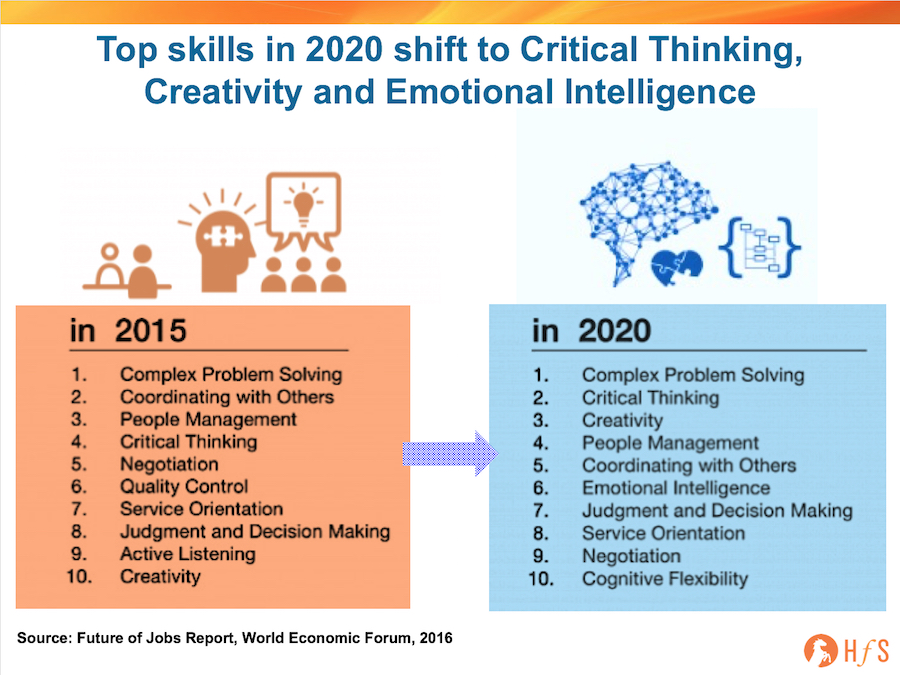 Top skills in 2020 shift to Critical Thinking, Creativity and Emotional Intelligence

in 2015

1. Complex Problem Solving
2. Coordinating with Others
3. People Management
4. Critical Thinking
5. Negotiation
6. Quality Control
7. Service Orientation
8. Judgment and Decision Making
9. Active Listening
10. Creativity

in 2020

1. Complex Problem Solving
2. Critical Thinking
3. Creativity
4. People Management
5. Coordinating with Others
6. Emotional Intelligence
7. Judgment and Decision Making
8. Service Orientation
9. Negotiation
10. Cognitive Flexibility

Source: Future of Jobs Report, World Economic Forum, 2016

HfS